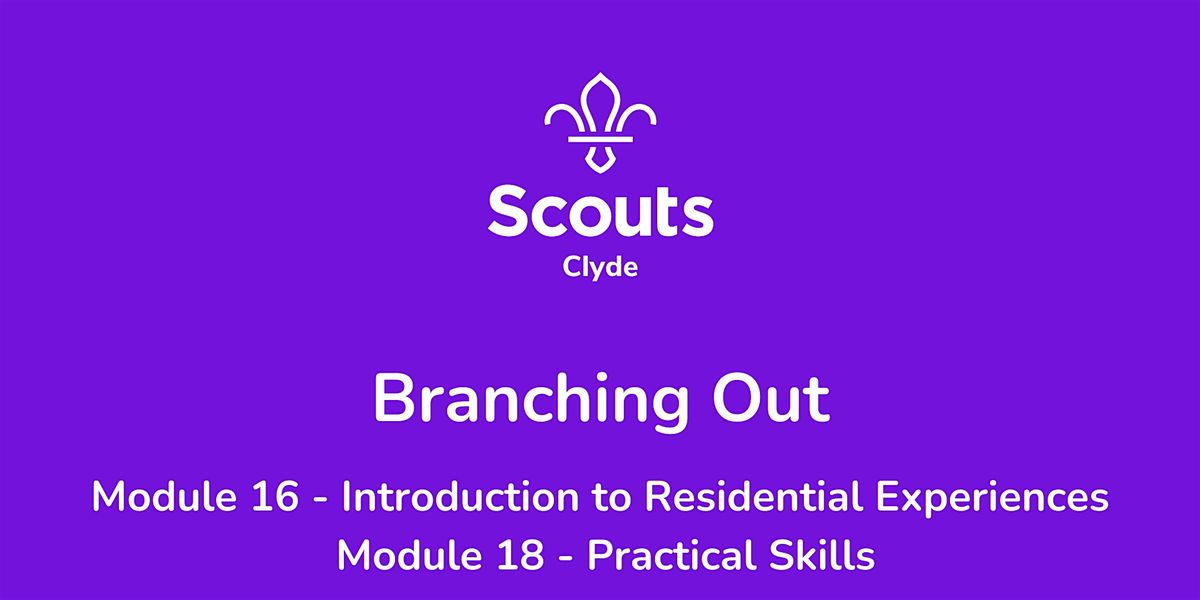 Scouts
Clyde

Branching Out

Module 16 - Introduction to Residential Experiences
Module 18 - Practical Skills